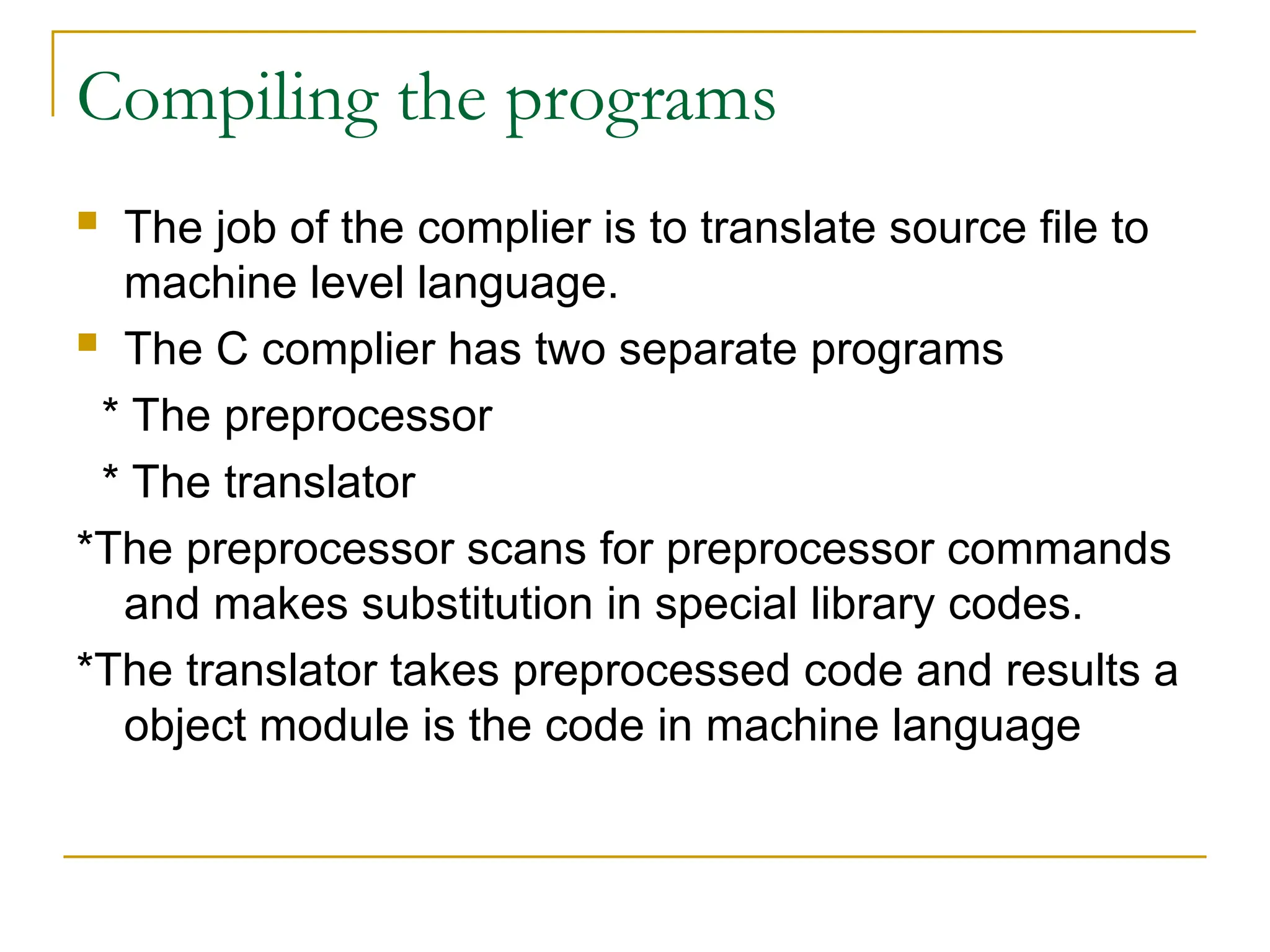 Compiling the programs

The job of the complier is to translate source file to machine level language.

The C complier has two separate programs

* The preprocessor

* The translator

*The preprocessor scans for preprocessor commands and makes substitution in special library codes.

*The translator takes preprocessed code and results a object module is the code in machine language